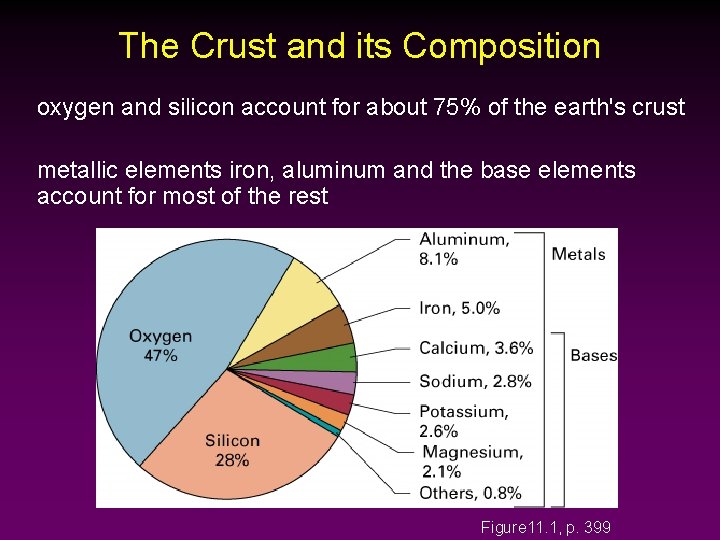 The Crust and its Composition

oxygen and silicon account for about 75% of the earth's crust

metallic elements iron, aluminum and the base elements account for most of the rest

Oxygen
47%

Silicon
28%

Aluminum, 8.1%

Iron, 5.0%

Calcium, 3.6%

Sodium, 2.8%

Potassium, 2.6%

Magnesium, 2.1%

Others, 0.8%

Metals

Bases

Figure11.1, p. 399